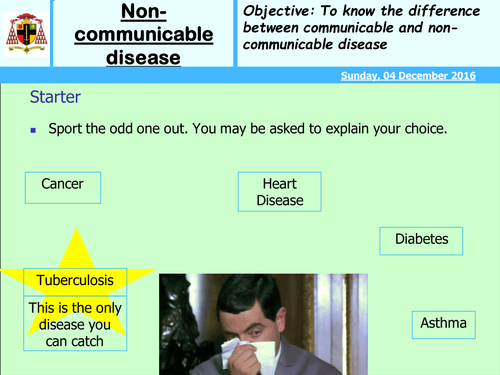 Non-communicable disease

Objective: To know the difference between communicable and non-communicable disease

Sunday, 04 December 2016

Starter

Sport the odd one out. You may be asked to explain your choice.

Cancer

Heart Disease

Diabetes

Tuberculosis

This is the only disease you can catch

Asthma